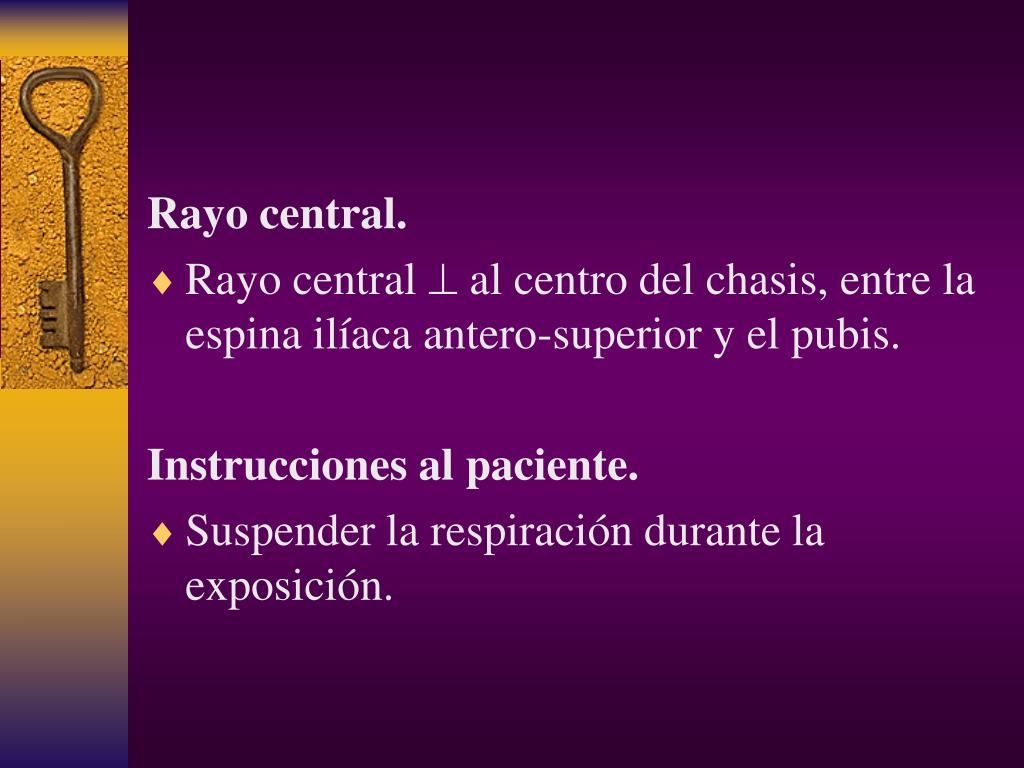 Rayo central.

♦ Rayo central $\perp$ al centro del chasis, entre la espina ilíaca antero-superior y el pubis.

Instrucciones al paciente.

♦ Suspender la respiración durante la exposición.